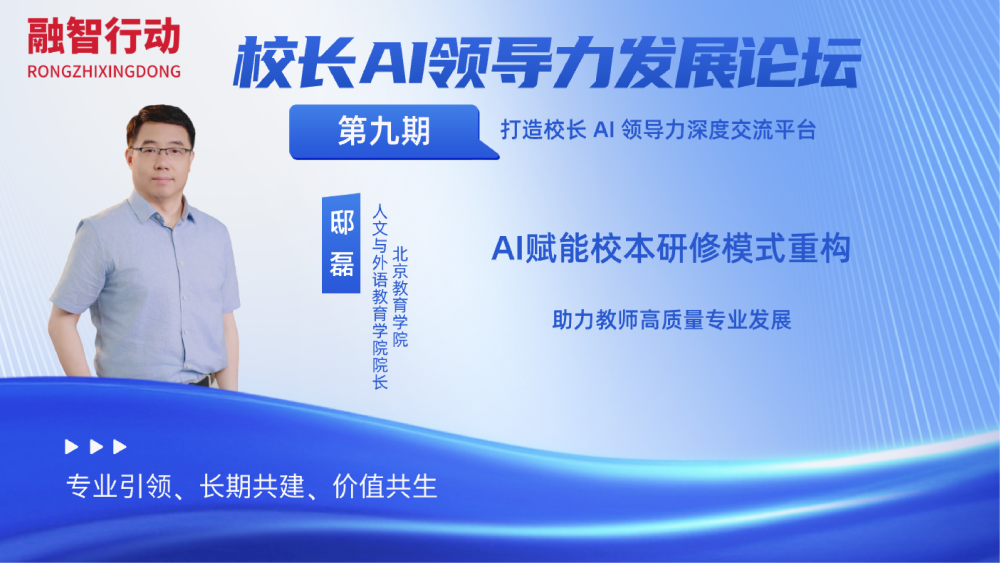 融智行动
RONGZHIXINGDONG

校长AI领导力发展论坛

第九期

打造校长 AI 领导力深度交流平台

邸磊

北京教育学院
人文与外语教育学院院长

AI赋能校本研修模式重构

助力教师高质量专业发展

专业引领、长期共建、价值共生